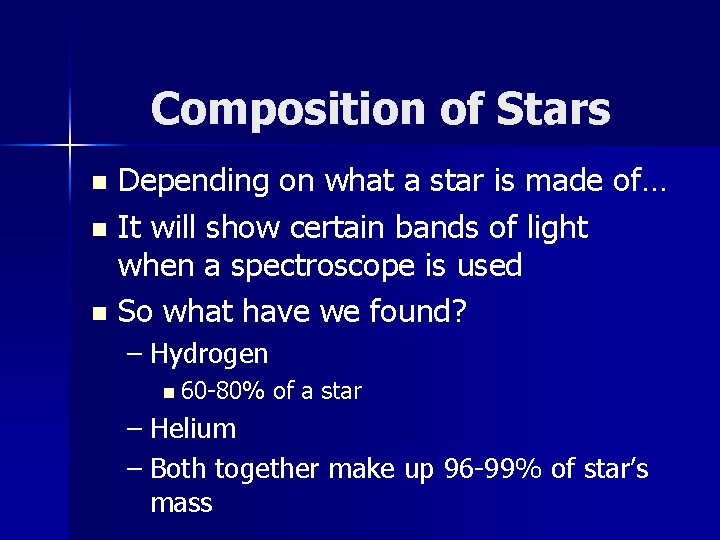 Composition of Stars

- Depending on what a star is made of…
- It will show certain bands of light when a spectroscope is used
- So what have we found?
  – Hydrogen
    - 60-80% of a star
  – Helium
  – Both together make up 96-99% of star’s mass